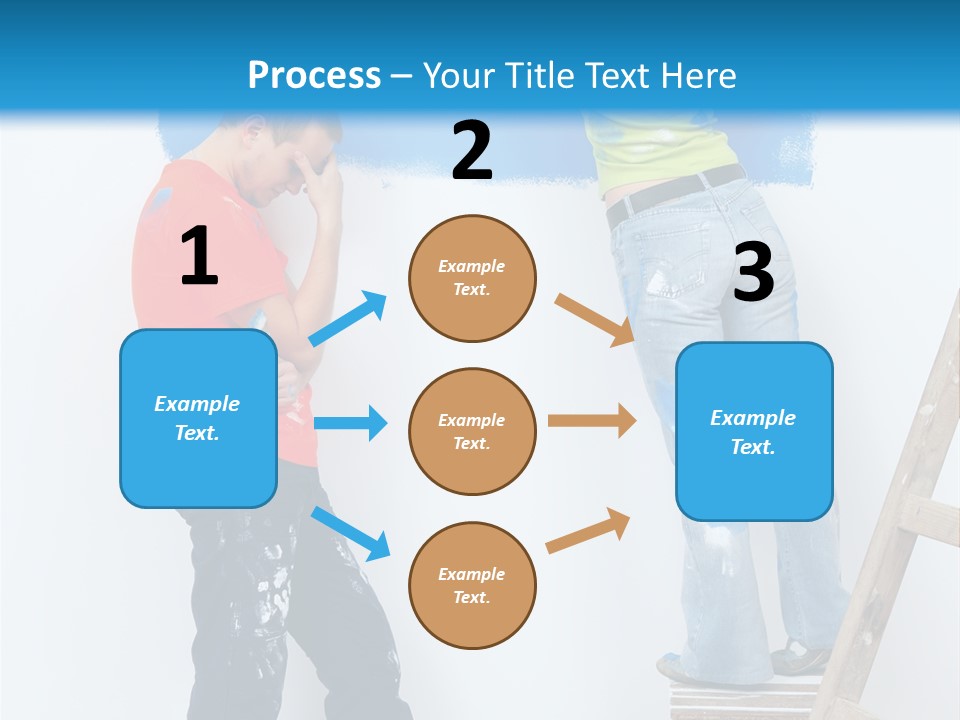 Process – Your Title Text Here

1

Example Text.

2

Example Text.

Example Text.

Example Text.

3

Example Text.